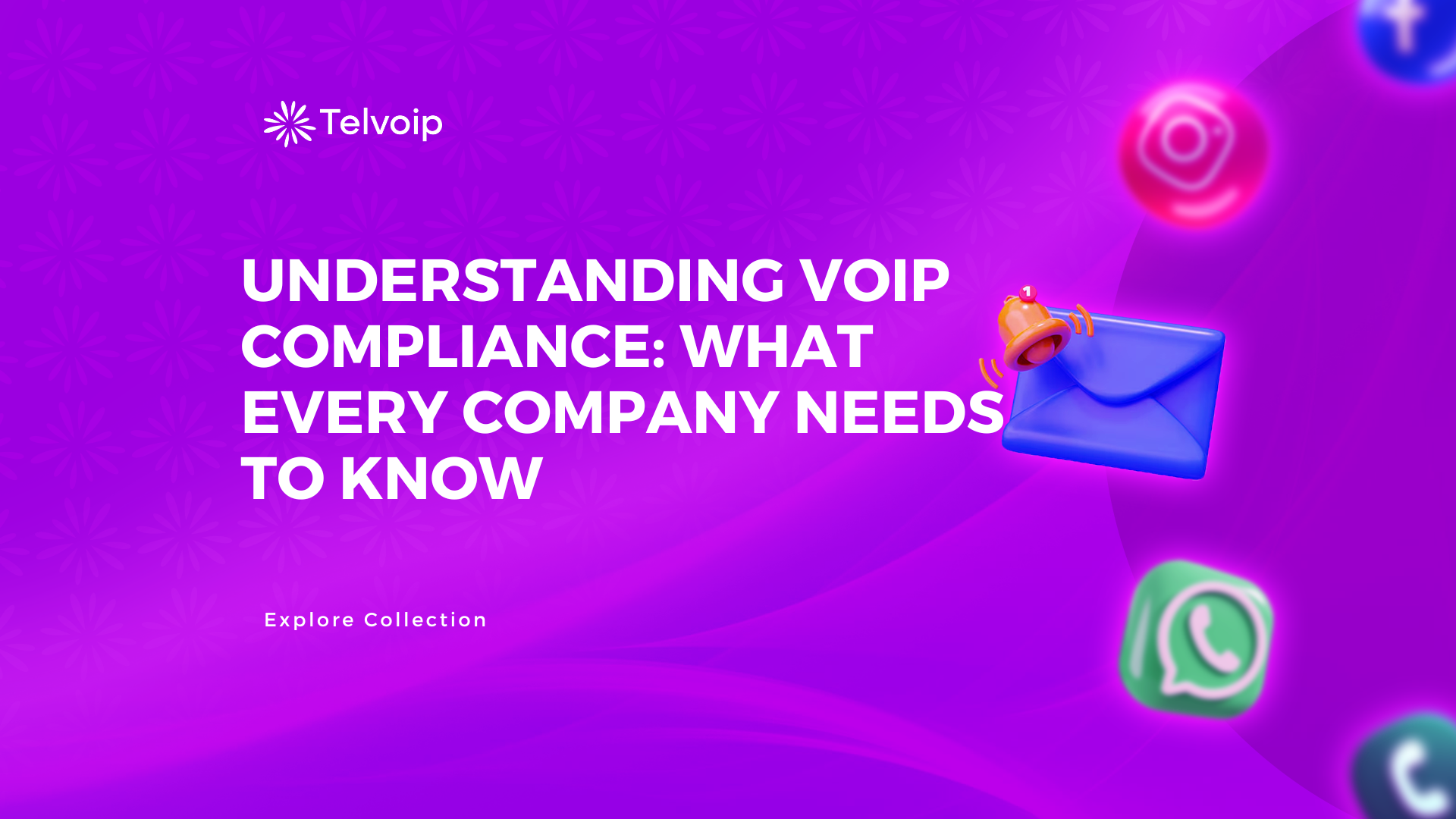 Telvoip

UNDERSTANDING VOIP COMPLIANCE: WHAT EVERY COMPANY NEEDS TO KNOW

1

Explore Collection